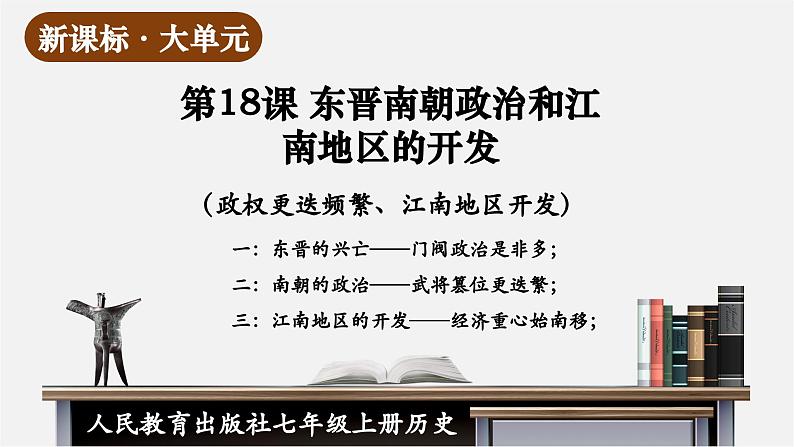 新课标·大单元

第18课 东晋南朝政治和江南地区的开发

（政权更迭频繁、江南地区开发）

一：东晋的兴亡——门阀政治是非多；

二：南朝的政治——武将篡位更迭繁；

三：江南地区的开发——经济重心始南移；

人民教育出版社七年级上册历史